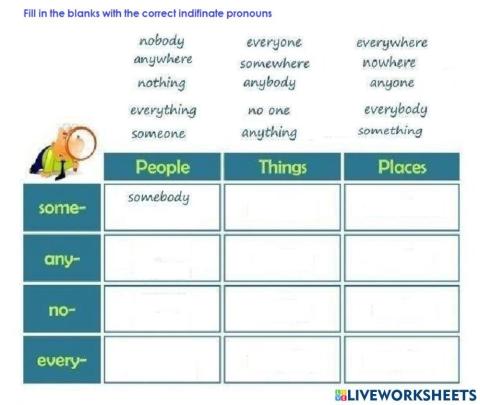 Fill in the blanks with the correct indifinate pronouns

nobody
anywhere
nothing
everything
someone

everyone
somewhere
anybody
no one
anything

everywhere
nowhere
anyone
everybody
something

| | People | Things | Places |
|---|---|---|---|
| some- | somebody | | |
| any- | | | |
| no- | | | |
| every- | | | |

LIVEWORKSHEETS